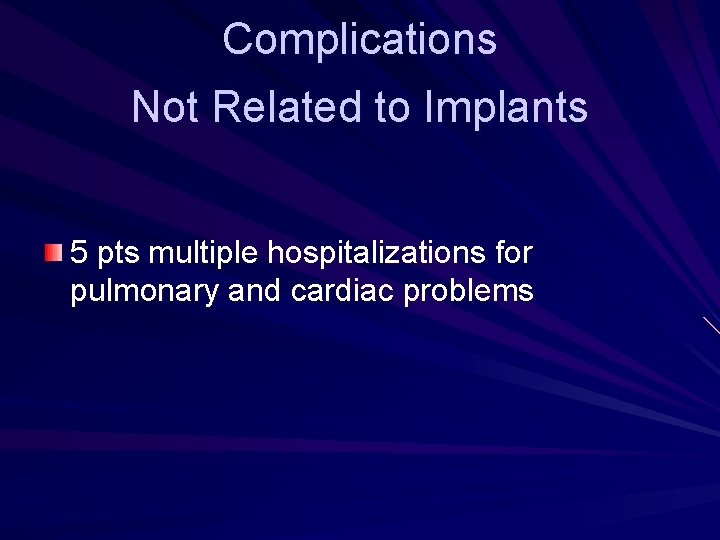 Complications
Not Related to Implants

5 pts multiple hospitalizations for pulmonary and cardiac problems